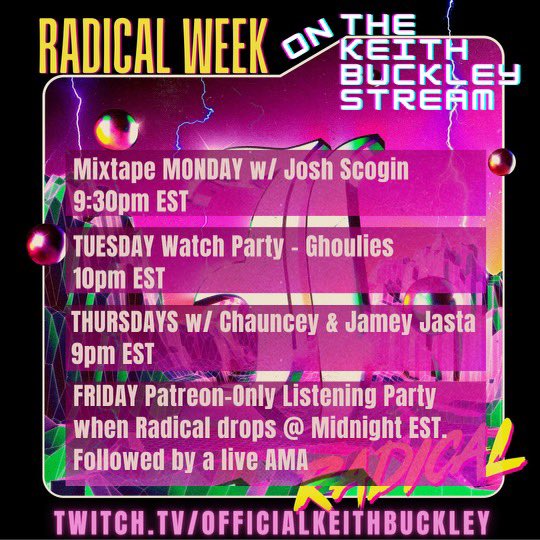 RADICAL WEEK ON THE KEITH BUCKLEY STREAM

Mixtape MONDAY w/ Josh Scogin
9:30pm EST

TUESDAY Watch Party - Ghoulies
10pm EST

THURSDAYS w/ Chauncey & Jamey Jasta
9pm EST

FRIDAY Patreon-Only Listening Party when Radical drops @ Midnight EST. Followed by a live AMA

RADICAL

TWITCH.TV/OFFICIALKEITHBUCKLEY